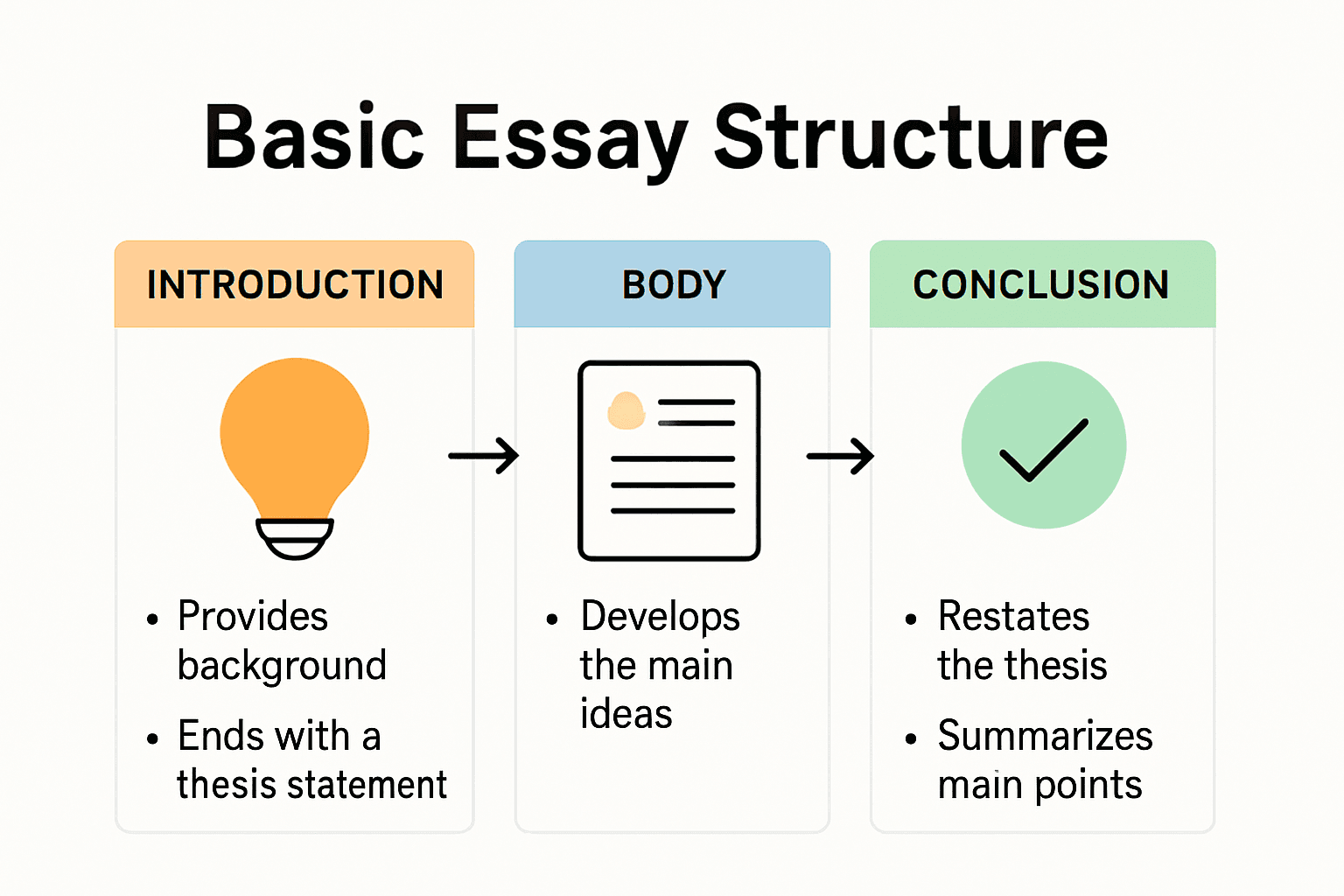 Basic Essay Structure

INTRODUCTION

• Provides background
• Ends with a thesis statement

BODY

• Develops the main ideas

CONCLUSION

• Restates the thesis
• Summarizes main points